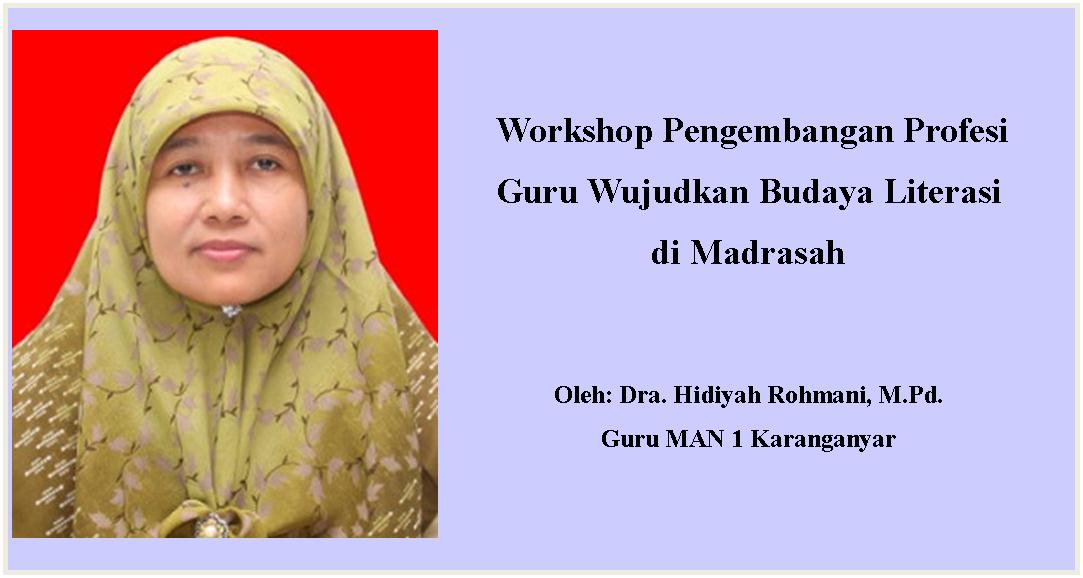 Workshop Pengembangan Profesi Guru Wujudkan Budaya Literasi di Madrasah

Oleh: Dra. Hidiyah Rohmani, M.Pd.
Guru MAN 1 Karanganyar